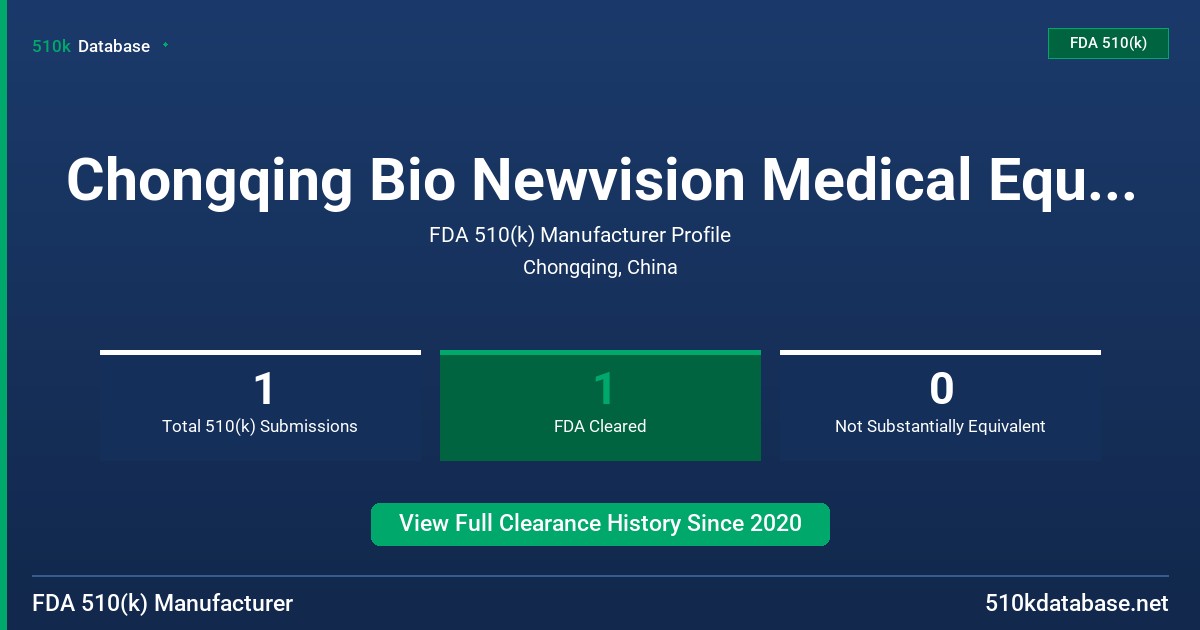 510k Database

FDA 510(k)

Chongqing Bio Newvision Medical Equ...

FDA 510(k) Manufacturer Profile

Chongqing, China

1
Total 510(k) Submissions

1
FDA Cleared

0
Not Substantially Equivalent

View Full Clearance History Since 2020

FDA 510(k) Manufacturer

510kdatabase.net